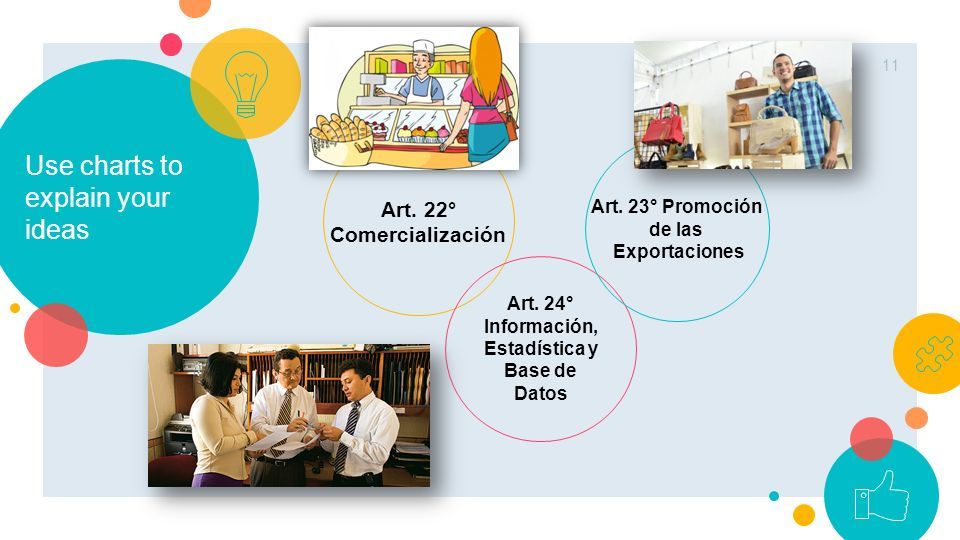 11

Use charts to explain your ideas

Art. 22° Comercialización

Art. 23° Promoción de las Exportaciones

Art. 24° Información, Estadística y Base de Datos